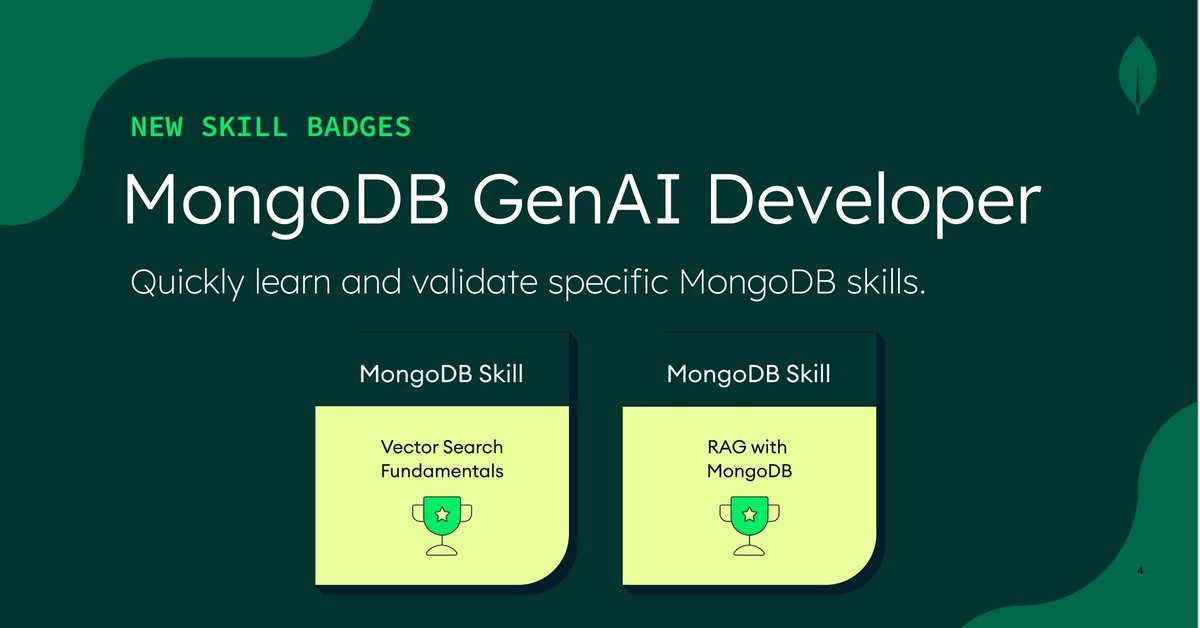 NEW SKILL BADGES

MongoDB GenAI Developer

Quickly learn and validate specific MongoDB skills.

MongoDB Skill

Vector Search Fundamentals

MongoDB Skill

RAG with MongoDB

4